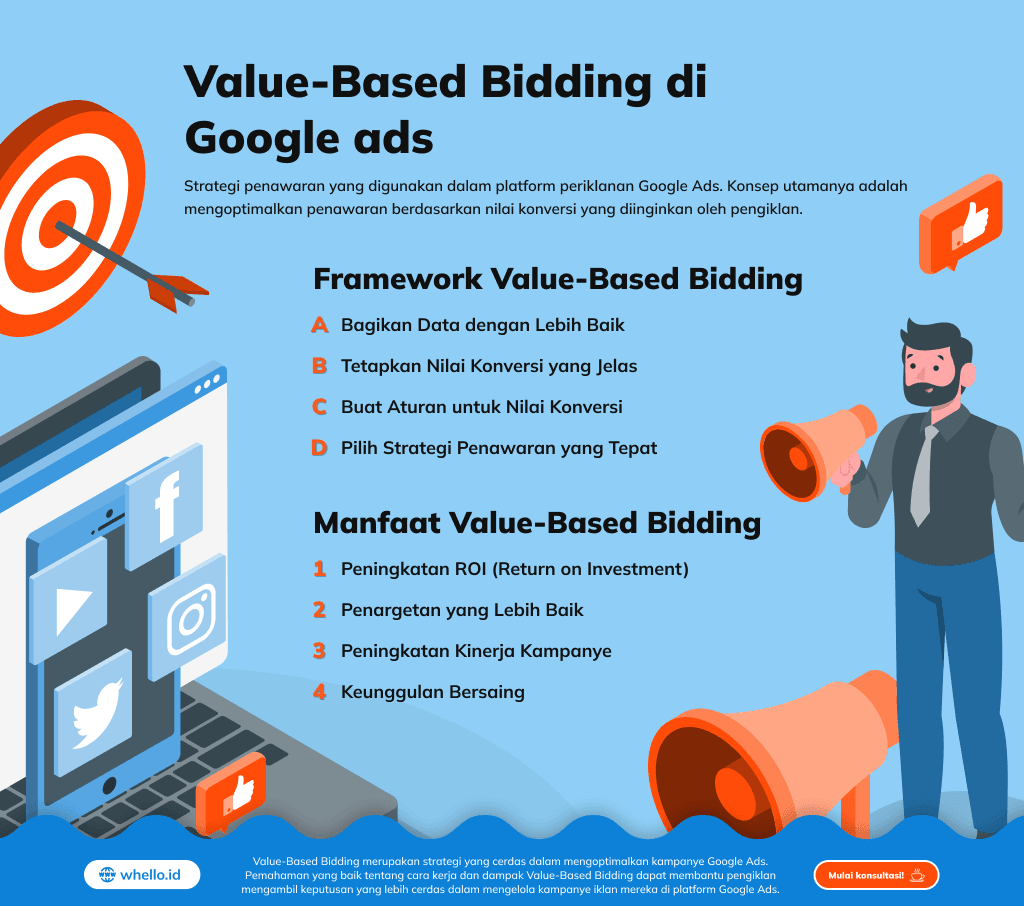 Value-Based Bidding di Google ads

Strategi penawaran yang digunakan dalam platform periklanan Google Ads. Konsep utamanya adalah mengoptimalkan penawaran berdasarkan nilai konversi yang diinginkan oleh pengiklan.

Framework Value-Based Bidding

A Bagikan Data dengan Lebih Baik

B Tetapkan Nilai Konversi yang Jelas

C Buat Aturan untuk Nilai Konversi

D Pilih Strategi Penawaran yang Tepat

Manfaat Value-Based Bidding

1 Peningkatan ROI (Return on Investment)

2 Penargetan yang Lebih Baik

3 Peningkatan Kinerja Kampanye

4 Keunggulan Bersaing

whello.id

Value-Based Bidding merupakan strategi yang cerdas dalam mengoptimalkan kampanye Google Ads. Pemahaman yang baik tentang cara kerja dan dampak Value-Based Bidding dapat membantu pengiklan mengambil keputusan yang lebih cerdas dalam mengelola kampanye iklan mereka di platform Google Ads.

Mulai konsultasi!